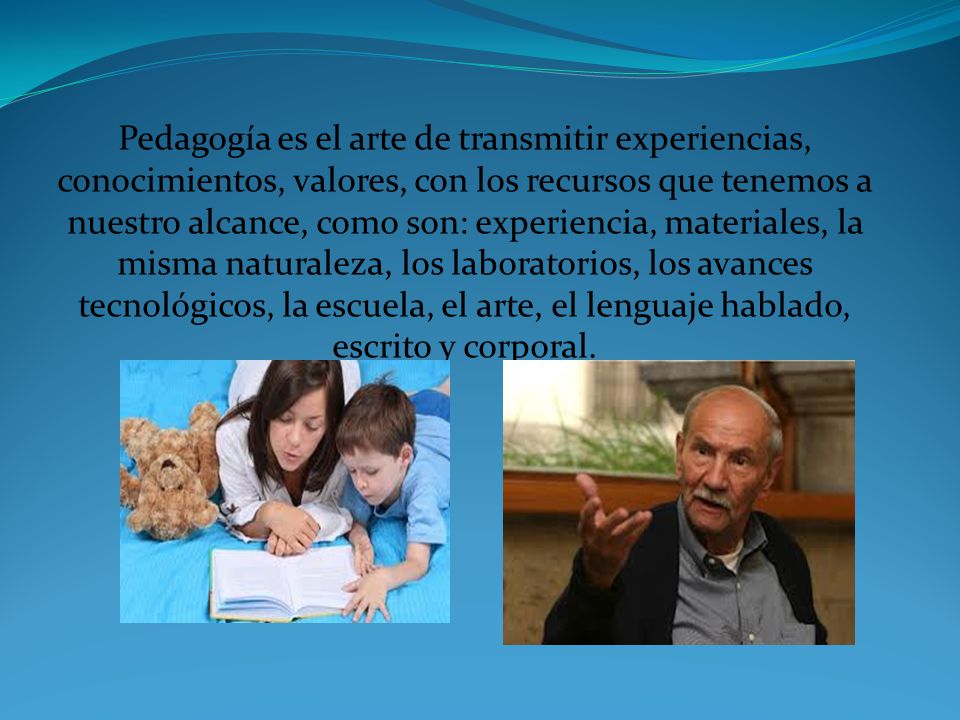 Pedagogía es el arte de transmitir experiencias, conocimientos, valores, con los recursos que tenemos a nuestro alcance, como son: experiencia, materiales, la misma naturaleza, los laboratorios, los avances tecnológicos, la escuela, el arte, el lenguaje hablado, escrito y corporal.